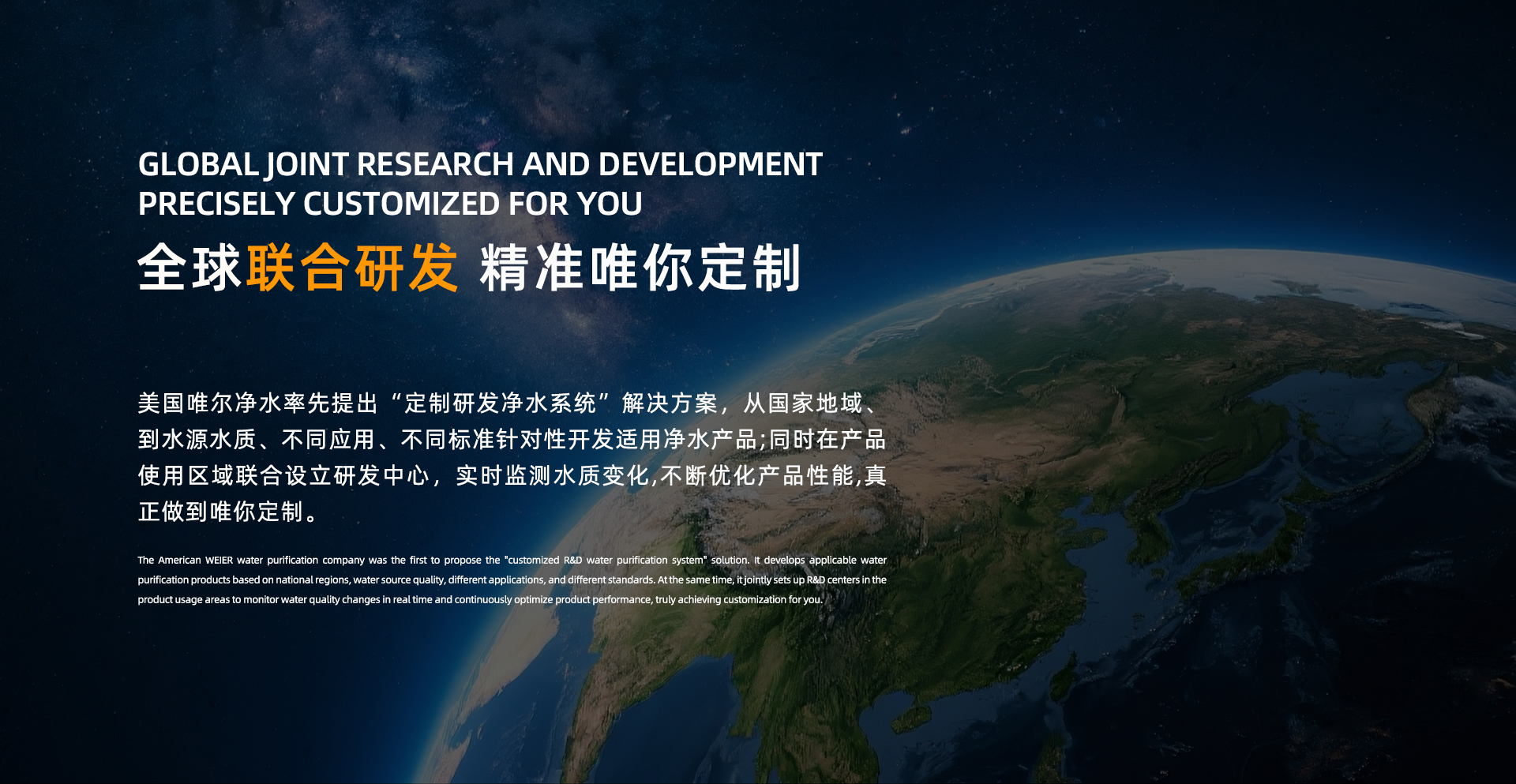 GLOBAL JOINT RESEARCH AND DEVELOPMENT
PRECISELY CUSTOMIZED FOR YOU

全球联合研发 精准唯你定制

美国唯尔净水率先提出“定制研发净水系统”解决方案，从国家地域、到水源水质、不同应用、不同标准针对性开发适用净水产品;同时在产品使用区域联合设立研发中心，实时监测水质变化,不断优化产品性能,真正做到唯你定制。

The American WEIER water purification company was the first to propose the "customized R&D water purification system" solution. It develops applicable water purification products based on national regions, water source quality, different applications, and different standards. At the same time, it jointly sets up R&D centers in the product usage areas to monitor water quality changes in real time and continuously optimize product performance, truly achieving customization for you.